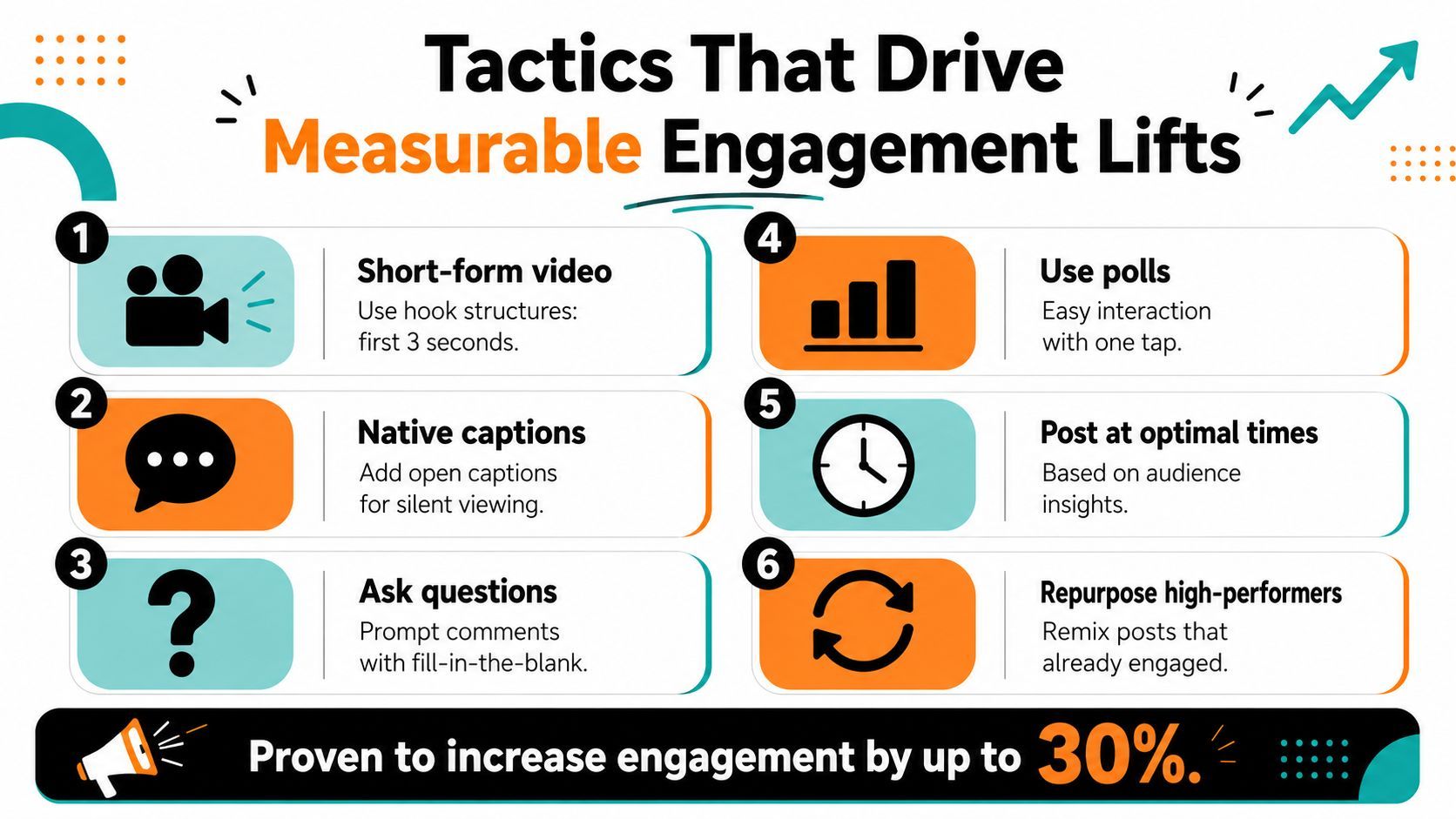 Tactics That Drive Measurable Engagement Lifts

1
Short-form video
Use hook structures: first 3 seconds.

2
Native captions
Add open captions for silent viewing.

3
Ask questions
Prompt comments with fill-in-the-blank.

4
Use polls
Easy interaction with one tap.

5
Post at optimal times
Based on audience insights.

6
Repurpose high-performers
Remix posts that already engaged.

Proven to increase engagement by up to 30%.